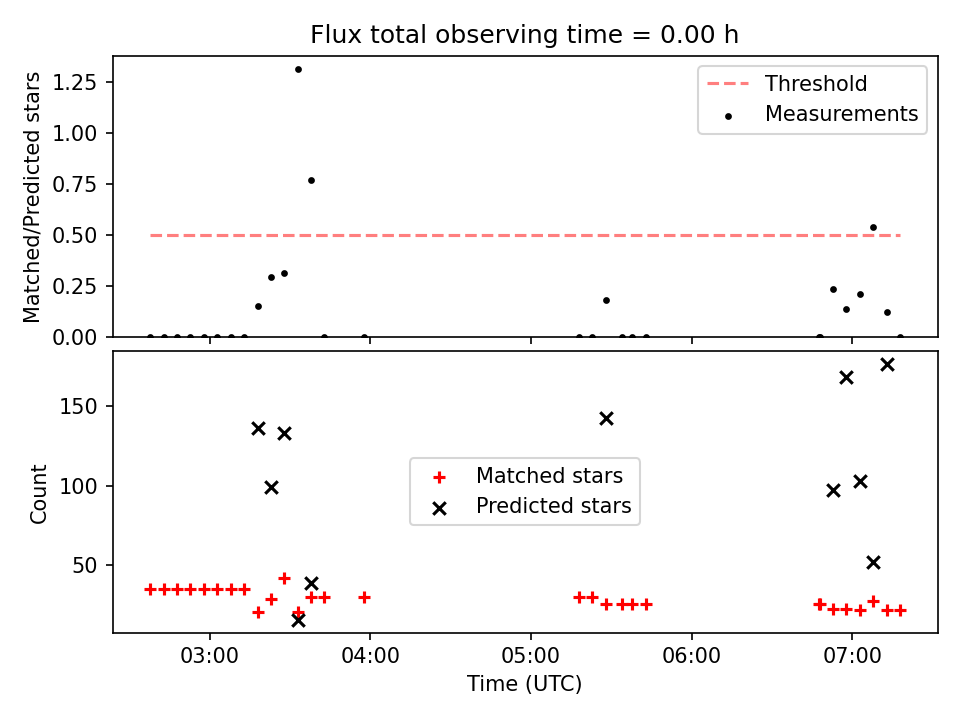 Flux total observing time = 0.00 h

Matched/Predicted stars

1.25
1.00
0.75
0.50
0.25
0.00

Threshold
Measurements

Count

150
100
50

Matched stars
Predicted stars

03:00
04:00
05:00
06:00
07:00

Time (UTC)